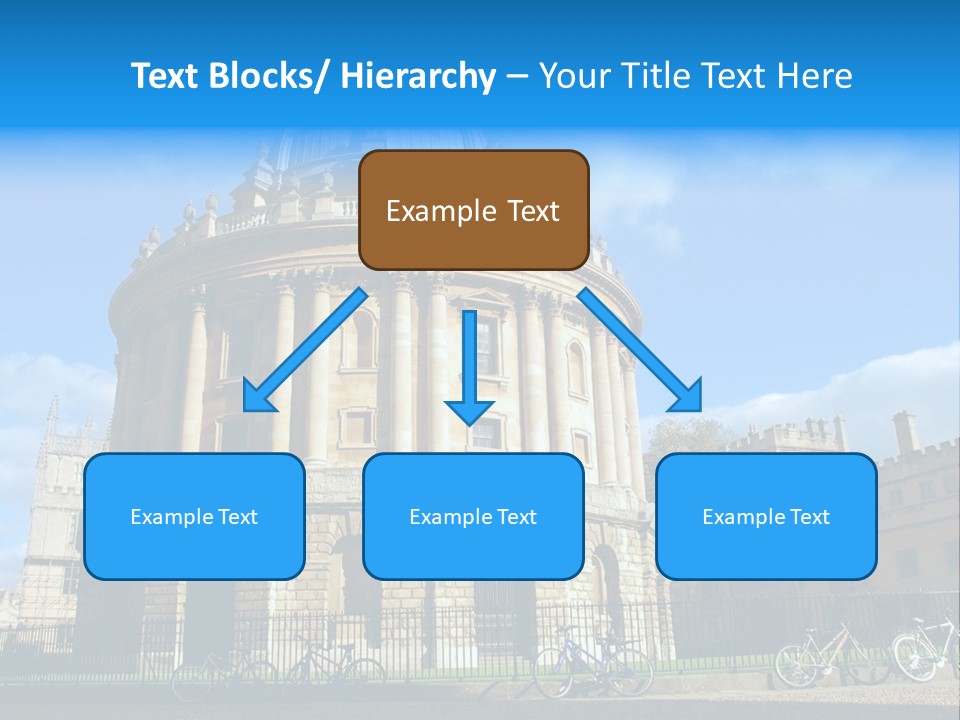 Text Blocks/ Hierarchy – Your Title Text Here

Example Text

Example Text

Example Text

Example Text